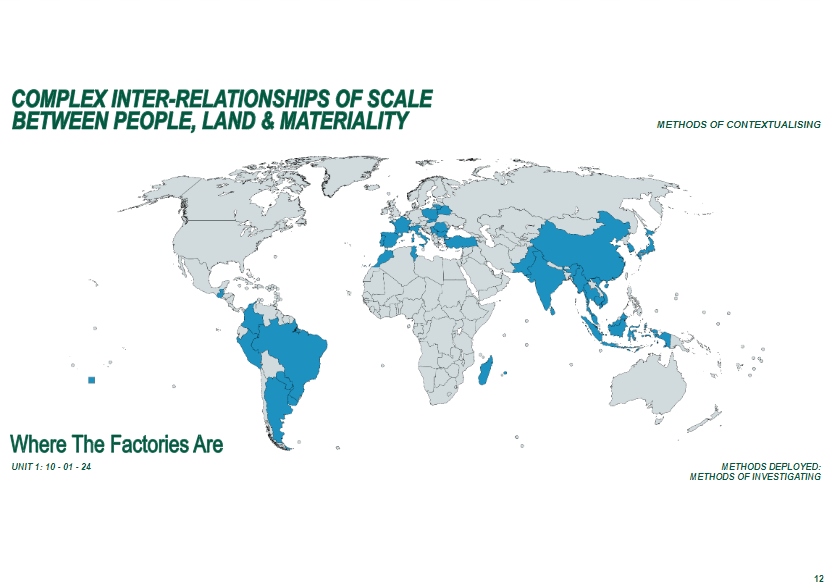 COMPLEX INTER-RELATIONSHIPS OF SCALE BETWEEN PEOPLE, LAND & MATERIALITY

METHODS OF CONTEXTUALISING

Where The Factories Are

UNIT 1: 10 - 01 - 24

METHODS DEPLOYED: METHODS OF INVESTIGATING

12